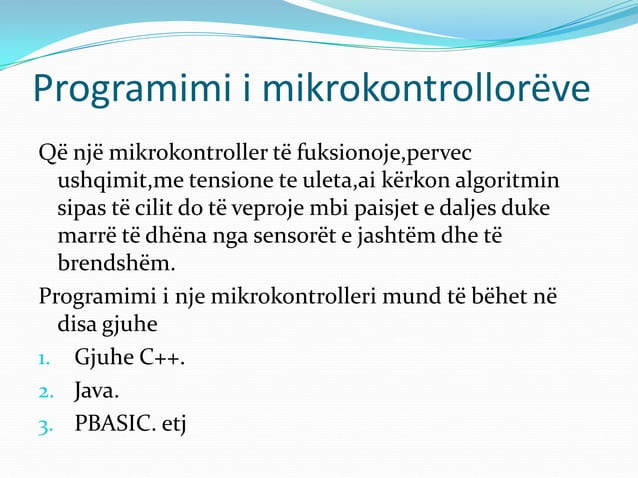 Programimi i mikrokontrollorëve

Që një mikrokontroller të fuksionoje,pervec ushqimit,me tensione te uleta,ai kërkon algoritmin sipas të cilit do të veproje mbi paisjet e daljes duke marrë të dhëna nga sensorët e jashtëm dhe të brendshëm.

Programimi i nje mikrokontrolleri mund të bëhet në disa gjuhe

1. Gjuhe C++.
2. Java.
3. PBASIC. etj